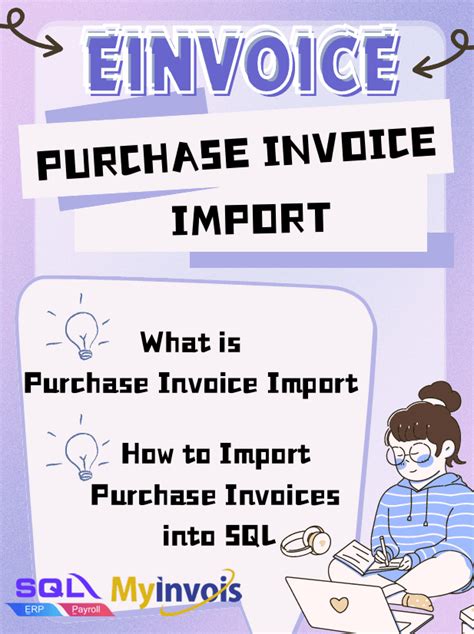 EINVOICE

PURCHASE INVOICE IMPORT

What is Purchase Invoice Import

How to Import Purchase Invoices into SQL

SQL ERP Payroll

Myinvois